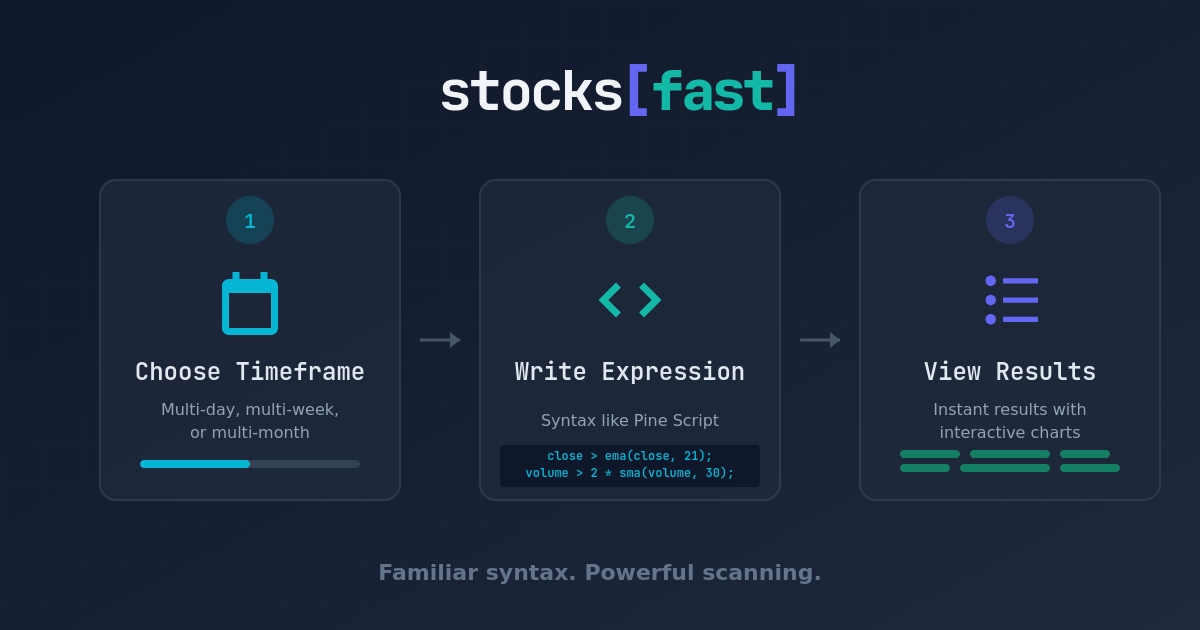 stocks[fast]

1

Choose Timeframe

Multi-day, multi-week, or multi-month

2

Write Expression

Syntax like Pine Script

close > ema(close, 21);
volume > 2 * sma(volume, 30);

3

View Results

Instant results with interactive charts

Familiar syntax. Powerful scanning.